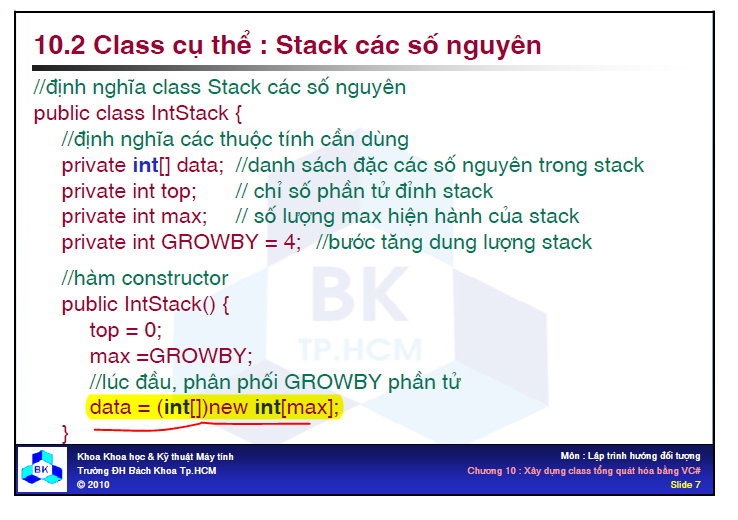 10.2 Class cụ thể : Stack các số nguyên

//định nghĩa class Stack các số nguyên
public class IntStack {
//định nghĩa các thuộc tính cần dùng
private int[] data; //danh sách đặc các số nguyên trong stack
private int top; // chỉ số phần tử đỉnh stack
private int max; // số lượng max hiện hành của stack
private int GROWBY = 4; //bước tăng dung lượng stack

//hàm constructor
public IntStack() {
top = 0;
max =GROWBY;
//lúc đầu, phân phối GROWBY phần tử
data = (int[])new int[max];
}

BK
TP.HCM

BK
Khoa Khoa học & Kỹ thuật Máy tính
Trường ĐH Bách Khoa Tp.HCM
© 2010

Môn : Lập trình hướng đối tượng
Chương 10 : Xây dựng class tổng quát hóa bằng VC#
Slide 7